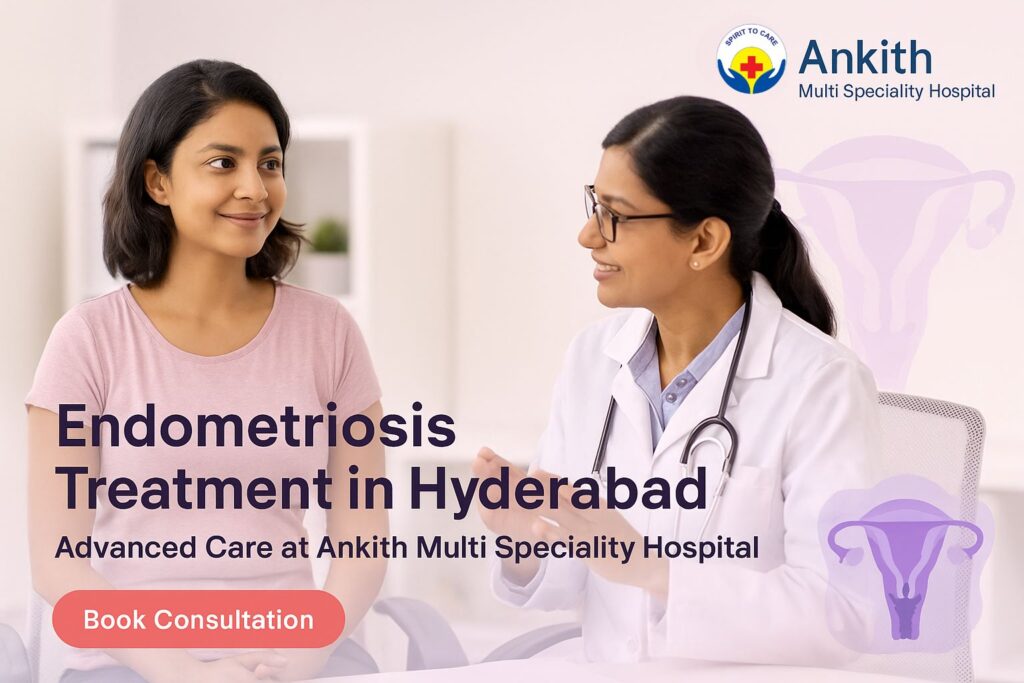 SPIRIT TO CARE
Ankith
Multi Speciality Hospital

Endometriosis Treatment in Hyderabad

Advanced Care at Ankith Multi Speciality Hospital

Book Consultation